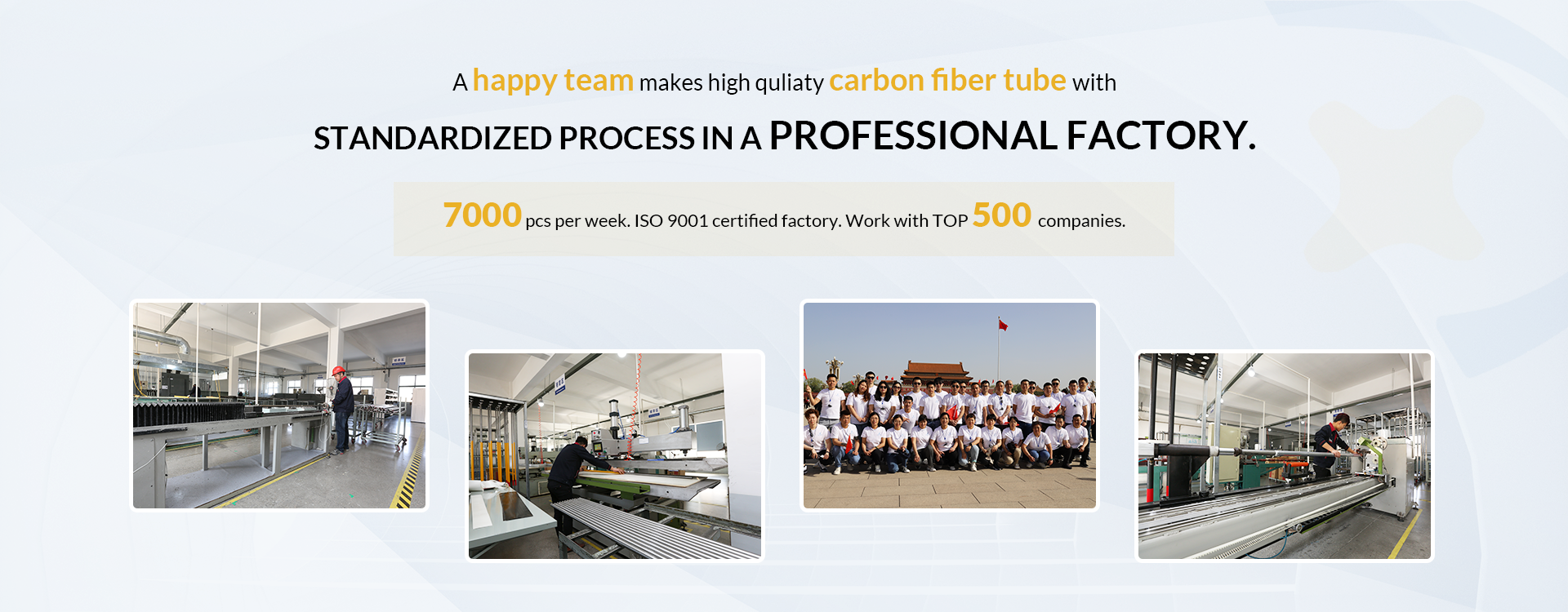 A happy team makes high quliaty carbon fiber tube with

STANDARDIZED PROCESS IN A PROFESSIONAL FACTORY.

7000 pcs per week. ISO 9001 certified factory. Work with TOP 500 companies.